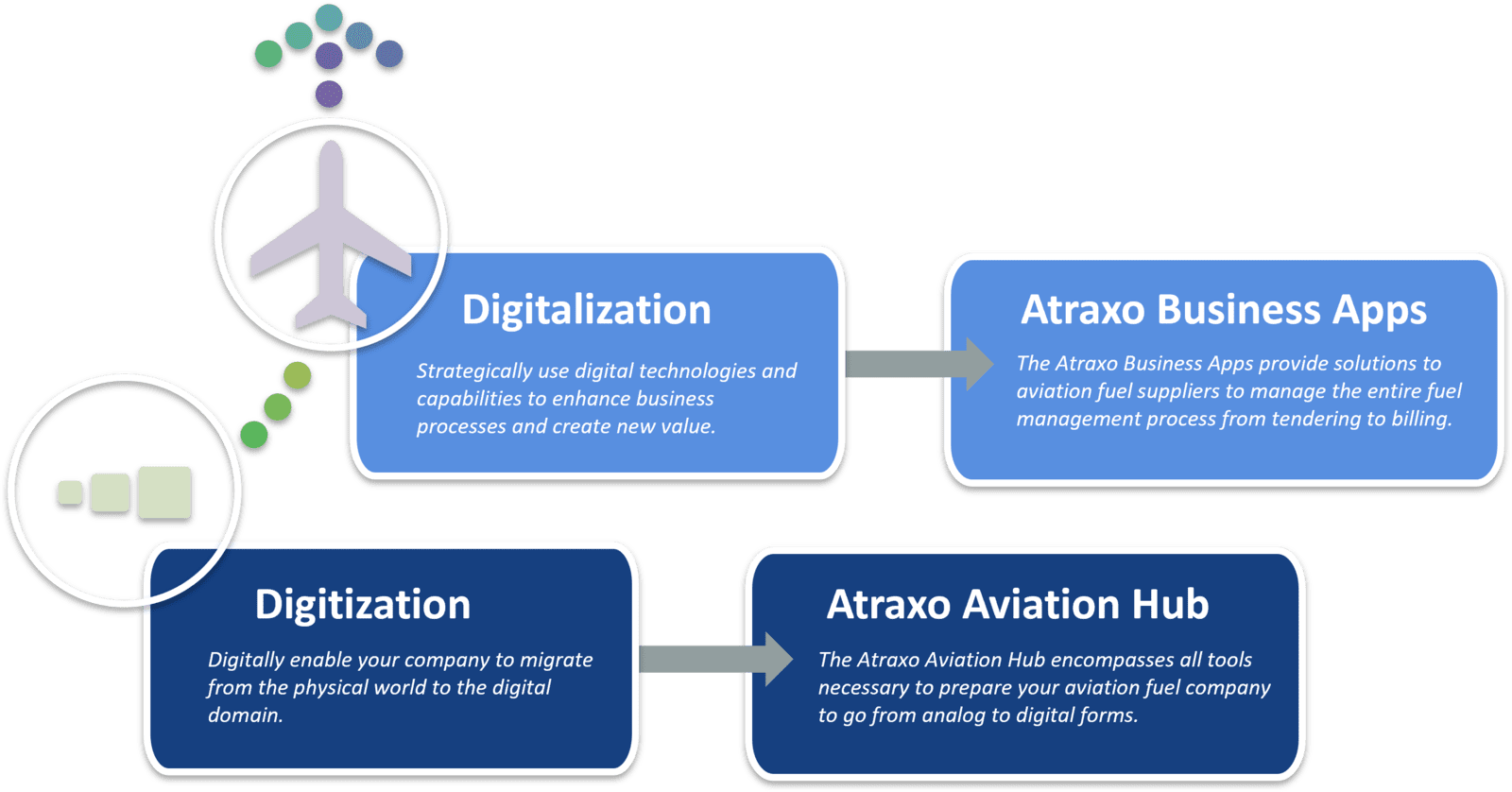 Digitalization

Strategically use digital technologies and capabilities to enhance business processes and create new value.

Atraxo Business Apps

The Atraxo Business Apps provide solutions to aviation fuel suppliers to manage the entire fuel management process from tendering to billing.

Digitization

Digitally enable your company to migrate from the physical world to the digital domain.

Atraxo Aviation Hub

The Atraxo Aviation Hub encompasses all tools necessary to prepare your aviation fuel company to go from analog to digital forms.